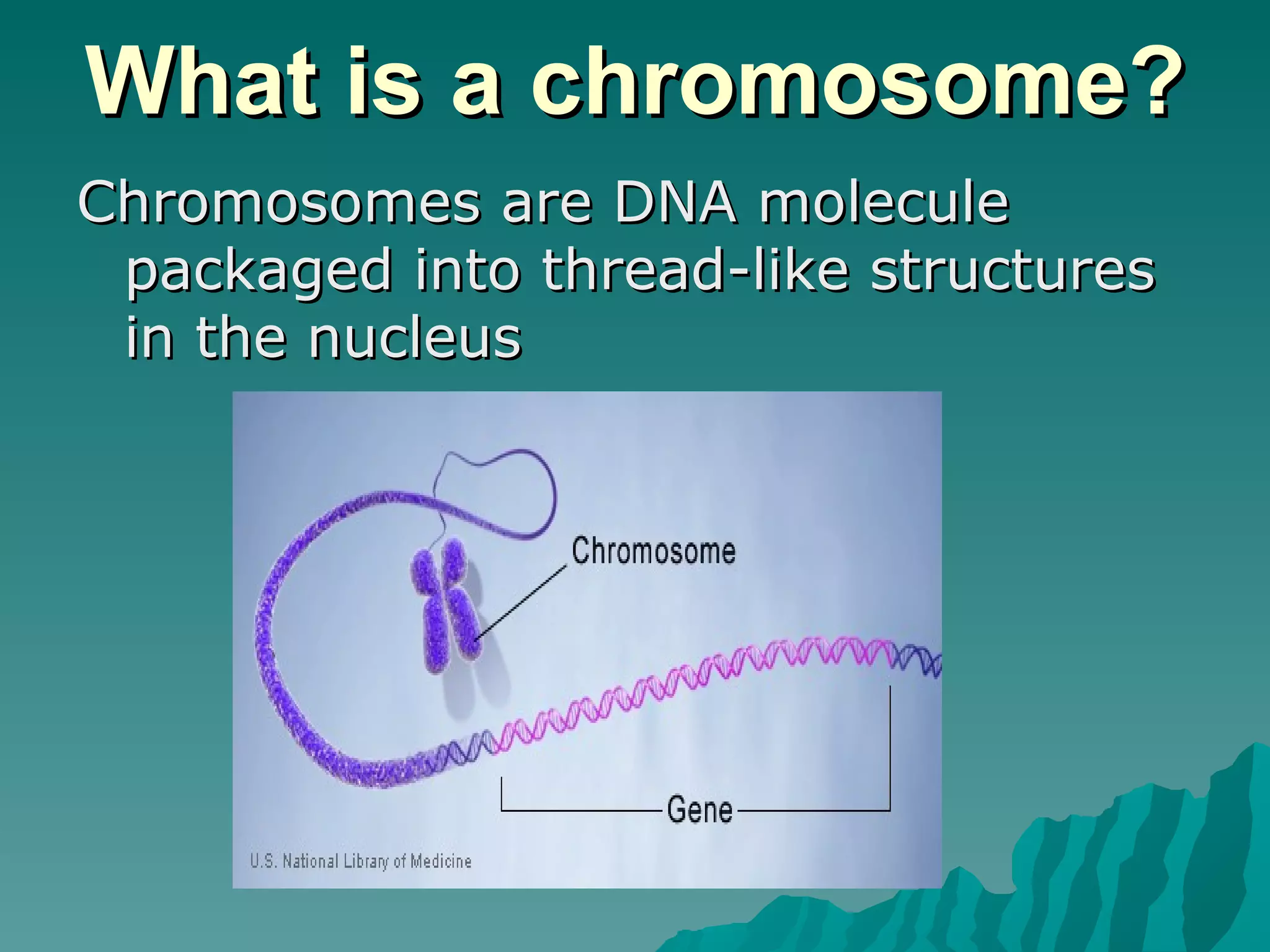 What is a chromosome?

Chromosomes are DNA molecule packaged into thread-like structures in the nucleus

Chromosome

Gene

U.S. National Library of Medicine